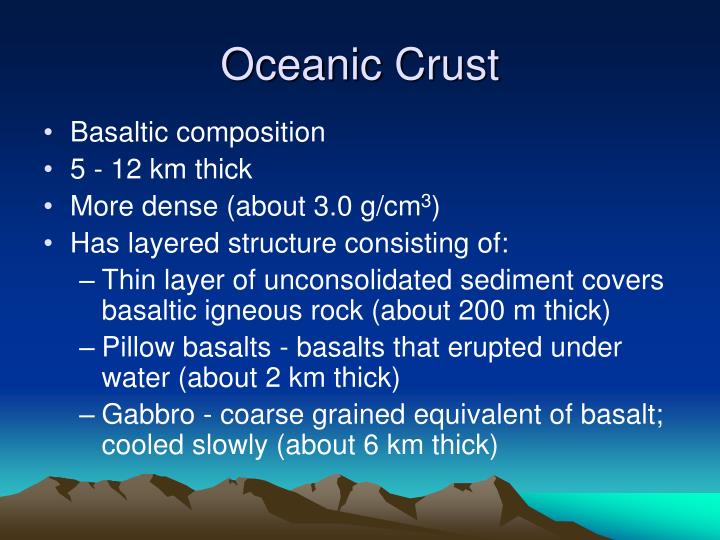 Oceanic Crust

• Basaltic composition
• 5 - 12 km thick
• More dense (about 3.0 g/cm$^3$)
• Has layered structure consisting of:
– Thin layer of unconsolidated sediment covers basaltic igneous rock (about 200 m thick)
– Pillow basalts - basalts that erupted under water (about 2 km thick)
– Gabbro - coarse grained equivalent of basalt; cooled slowly (about 6 km thick)